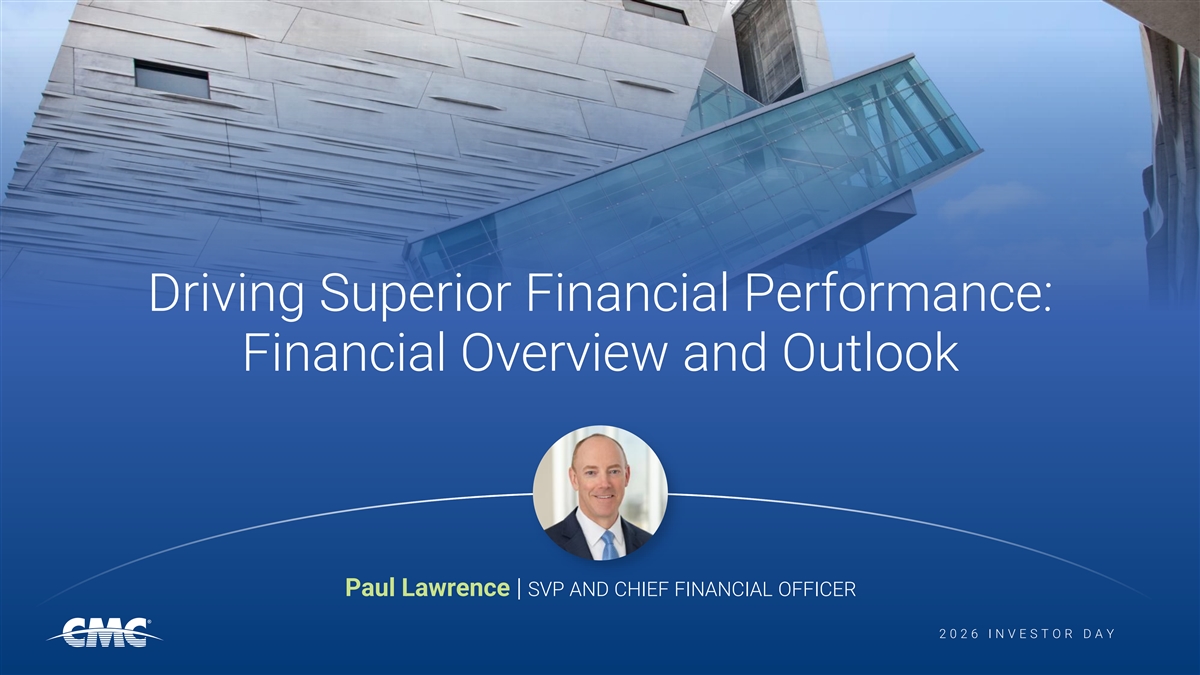 Driving Superior Financial Performance: Financial Overview and Outlook

Paul Lawrence | SVP AND CHIEF FINANCIAL OFFICER

CMC

2026 INVESTOR DAY